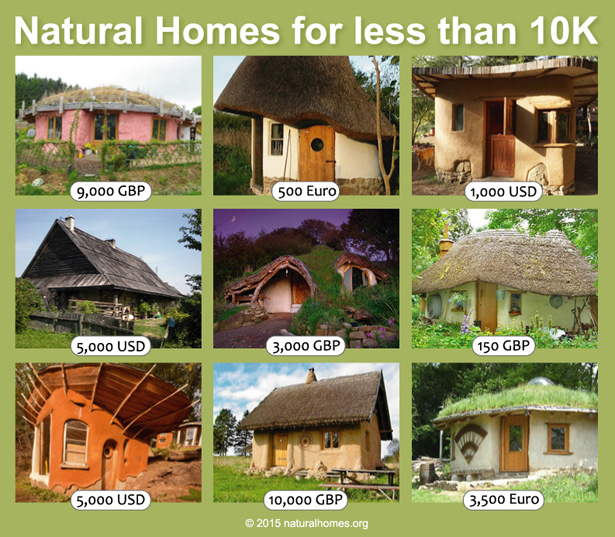 Natural Homes for less than 10K

9,000 GBP

500 Euro

1,000 USD

5,000 USD

3,000 GBP

150 GBP

5,000 USD

10,000 GBP

3,500 Euro

© 2015 naturalhomes.org